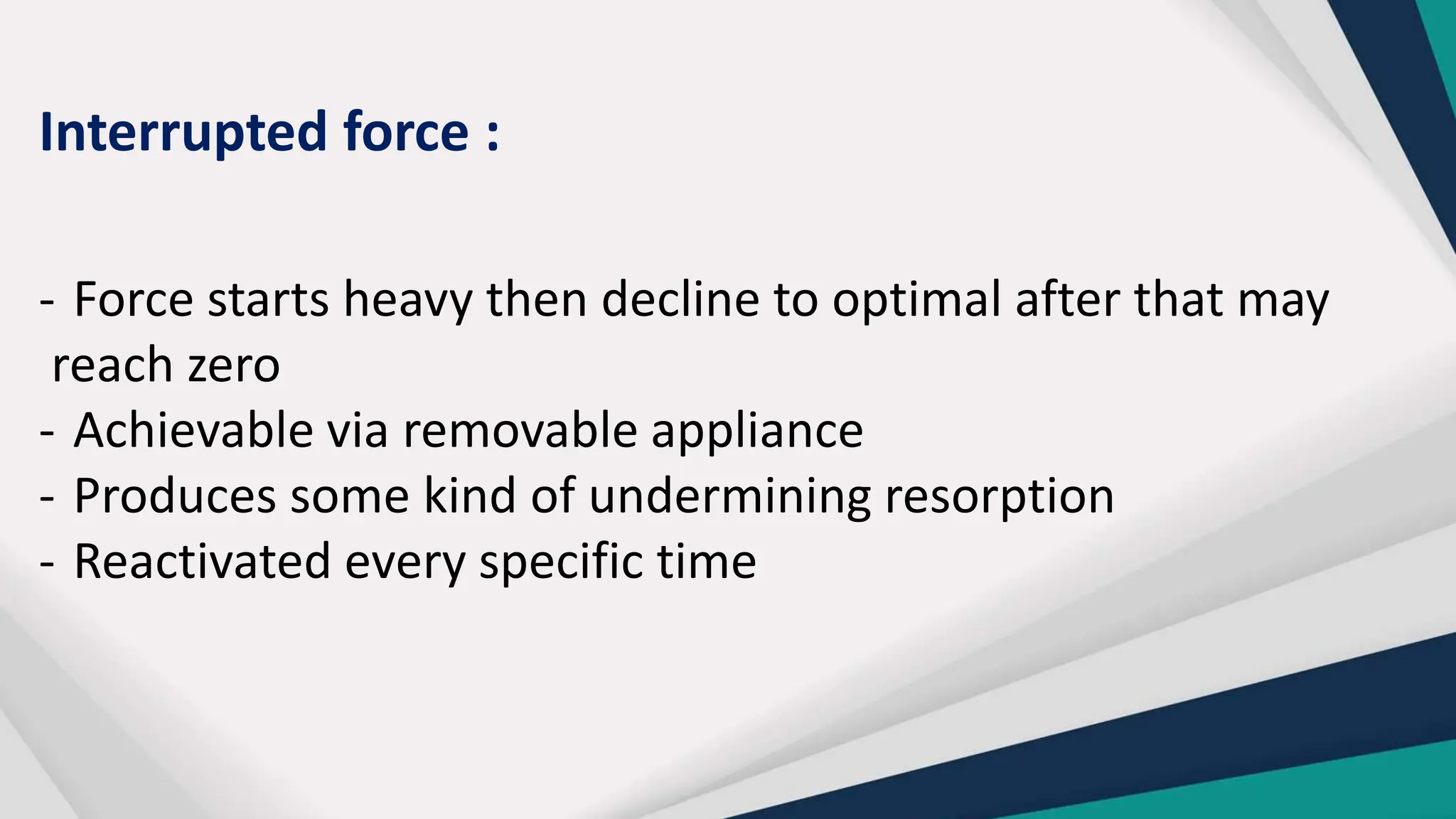 Interrupted force :

- Force starts heavy then decline to optimal after that may reach zero
- Achievable via removable appliance
- Produces some kind of undermining resorption
- Reactivated every specific time